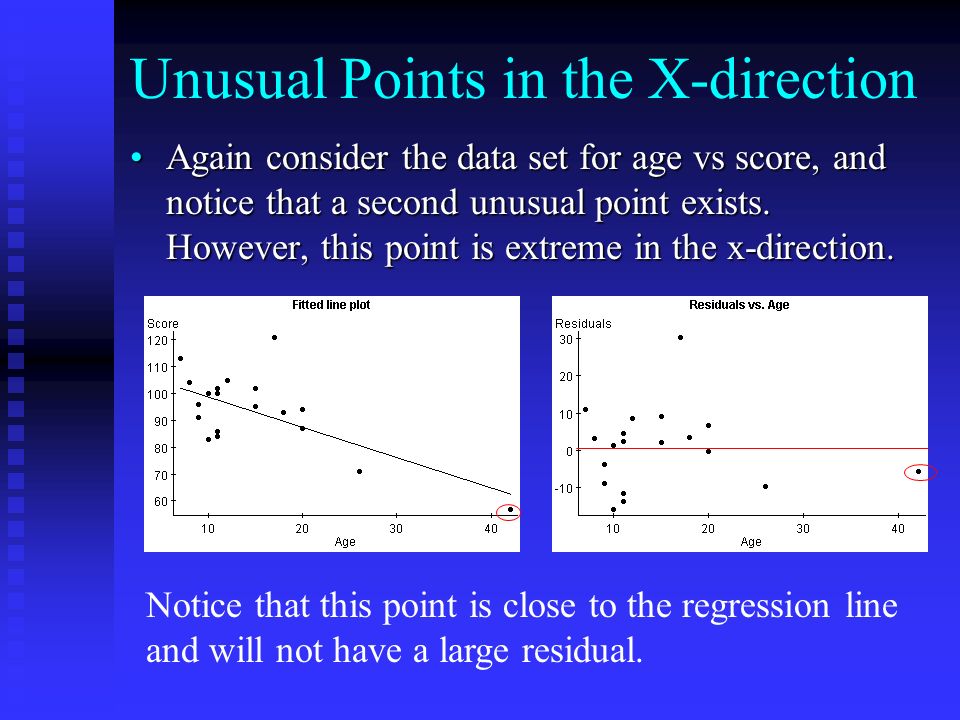 Unusual Points in the X-direction

• Again consider the data set for age vs score, and notice that a second unusual point exists. However, this point is extreme in the x-direction.

Fitted line plot

Score
120
110
100
90
80
70
60
10 20 30 40
Age

Residuals vs. Age

Residuals
30
20
10
0
-10
10 20 30 40
Age

Notice that this point is close to the regression line and will not have a large residual.